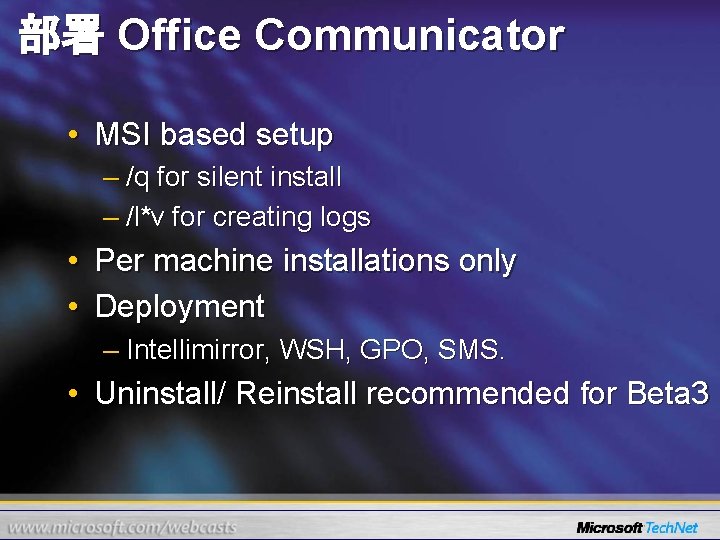 部署 Office Communicator

• MSI based setup
– /q for silent install
– /l*v for creating logs
• Per machine installations only
• Deployment
– Intellimirror, WSH, GPO, SMS.
• Uninstall/ Reinstall recommended for Beta3

www.microsoft.com/webcasts

Microsoft TechNet